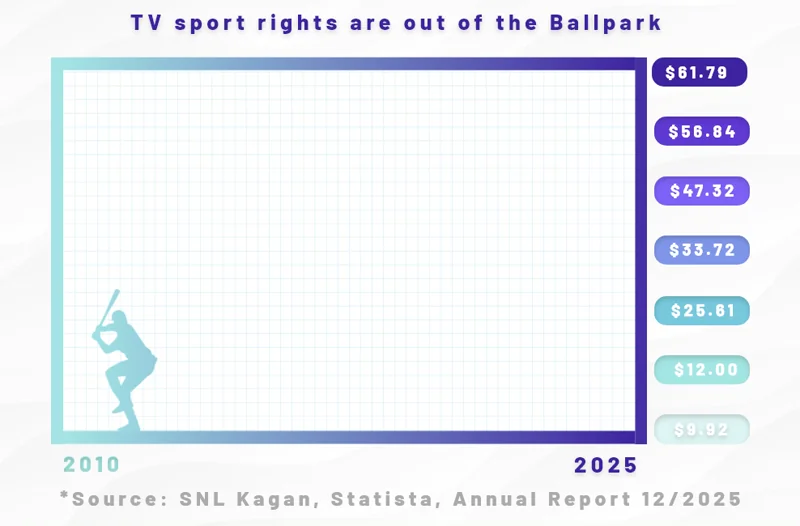 TV sport rights are out of the Ballpark

$61.79
$56.84
$47.32
$33.72
$25.61
$12.00
$9.92

2010
2025

*Source: SNL Kagan, Statista, Annual Report 12/2025